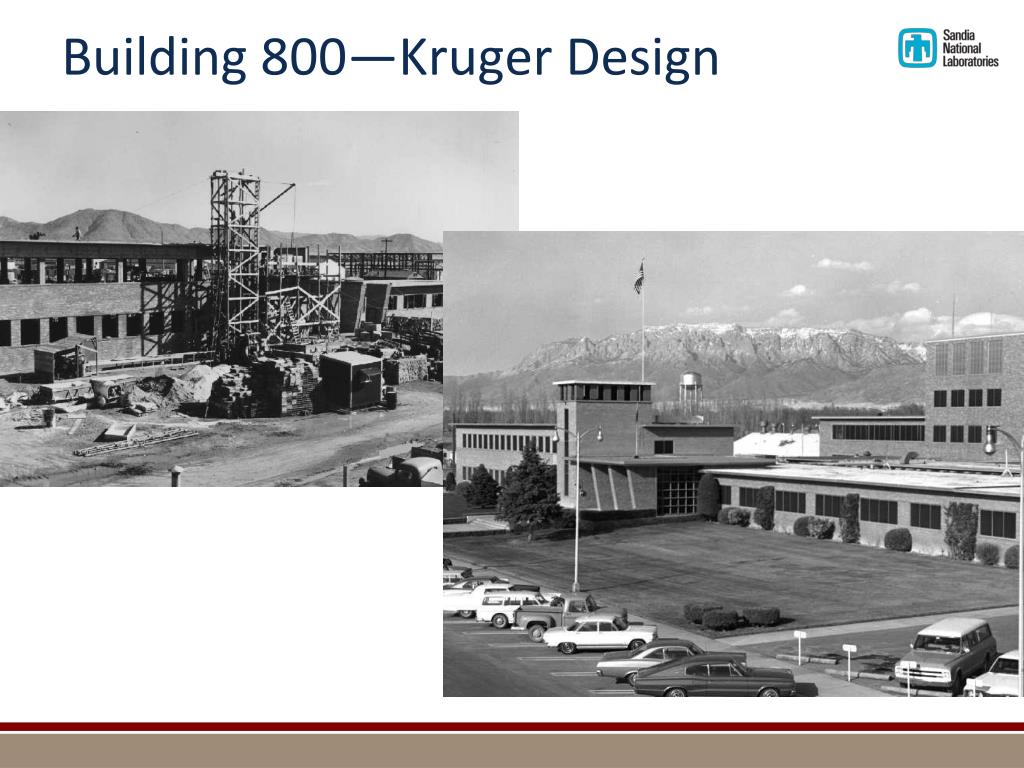 Building 800—Kruger Design

Sandia National Laboratories